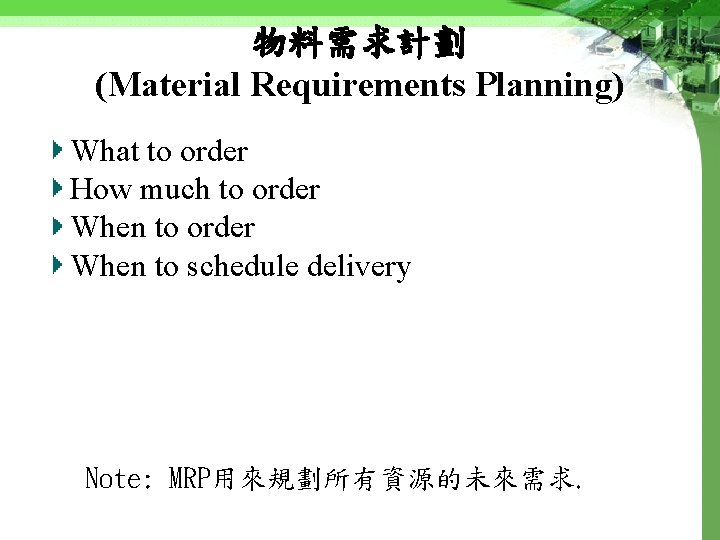 物料需求計劃
(Material Requirements Planning)

What to order
How much to order
When to order
When to schedule delivery

Note: MRP用來規劃所有資源的未來需求.